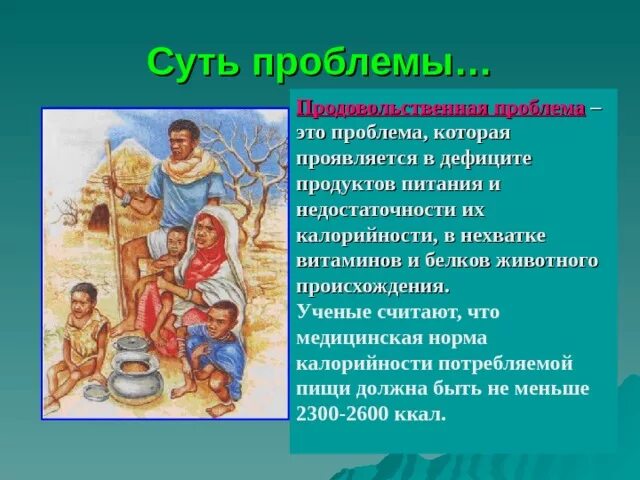 Суть проблемы…

Продовольственная проблема – это проблема, которая проявляется в дефиците продуктов питания и недостаточности их калорийности, в нехватке витаминов и белков животного происхождения.
Ученые считают, что медицинская норма калорийности потребляемой пищи должна быть не меньше 2300-2600 ккал.